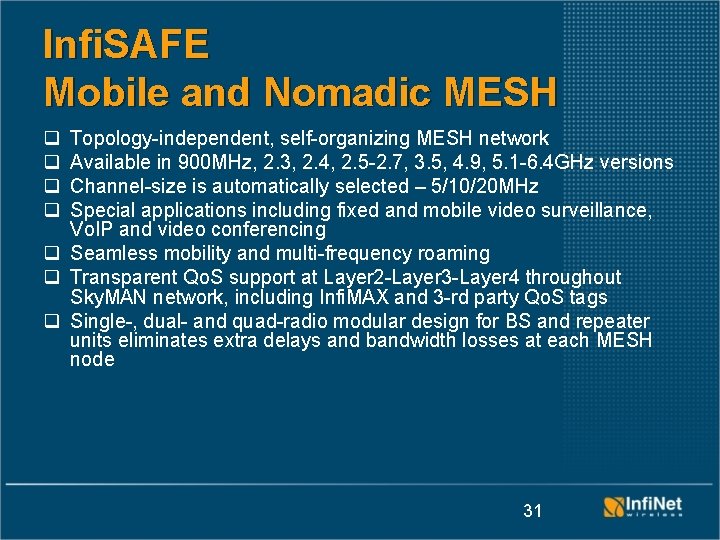 InfiSAFE
Mobile and Nomadic MESH

❑ Topology-independent, self-organizing MESH network
❑ Available in 900MHz, 2.3, 2.4, 2.5-2.7, 3.5, 4.9, 5.1-6.4GHz versions
❑ Channel-size is automatically selected – 5/10/20MHz
❑ Special applications including fixed and mobile video surveillance, VoIP and video conferencing
❑ Seamless mobility and multi-frequency roaming
❑ Transparent QoS support at Layer2-Layer3-Layer4 throughout SkyMAN network, including InfiMAX and 3-rd party QoS tags
❑ Single-, dual- and quad-radio modular design for BS and repeater units eliminates extra delays and bandwidth losses at each MESH node

31

InfiNet wireless